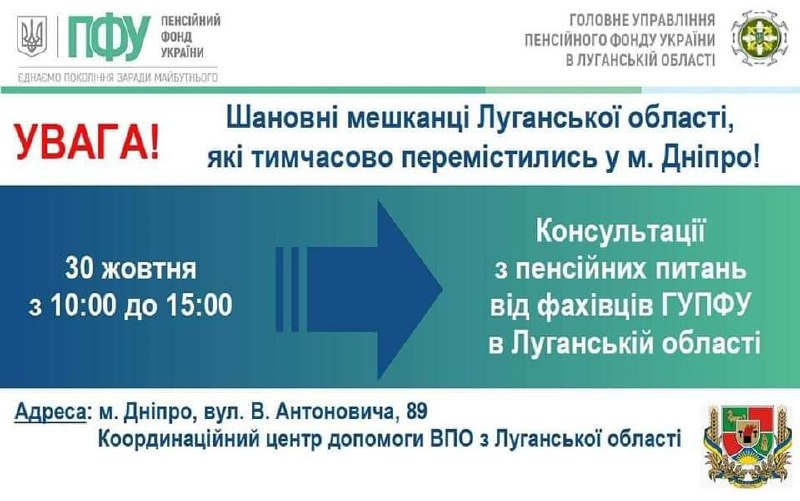 ПФУ ПЕНСІЙНИЙ ФОНД УКРАЇНИ
ЄДНАЄМО ПОКОЛІННЯ ЗАРАДИ МАЙБУТНЬОГО

ГОЛОВНЕ УПРАВЛІННЯ ПЕНСІЙНОГО ФОНДУ УКРАЇНИ В ЛУГАНСЬКІЙ ОБЛАСТІ

УВАГА!

Шановні мешканці Луганської області, які тимчасово перемістились у м. Дніпро!

30 жовтня
з 10:00 до 15:00

Консультації з пенсійних питань від фахівців ГУПФУ в Луганській області

Адреса: м. Дніпро, вул. В. Антоновича, 89
Координаційний центр допомоги ВПО з Луганської області